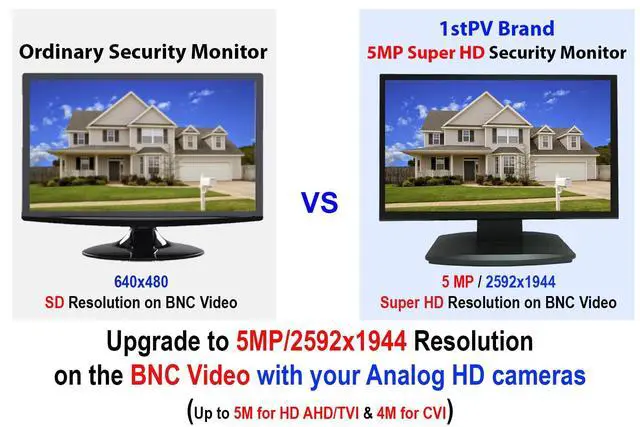 Ordinary Security Monitor

640x480
SD Resolution on BNC Video

VS

1stPV Brand
5MP Super HD Security Monitor

5 MP / 2592x1944
Super HD Resolution on BNC Video

Upgrade to 5MP/2592x1944 Resolution on the BNC Video with your Analog HD cameras

(Up to 5M for HD AHD/TVI & 4M for CVI)